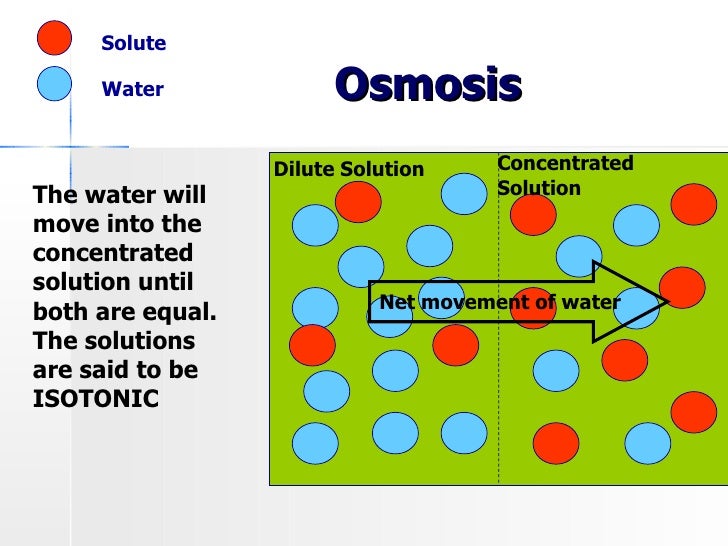 Solute

Water

Osmosis

The water will move into the concentrated solution until both are equal. The solutions are said to be ISOTONIC

Dilute Solution

Concentrated Solution

Net movement of water